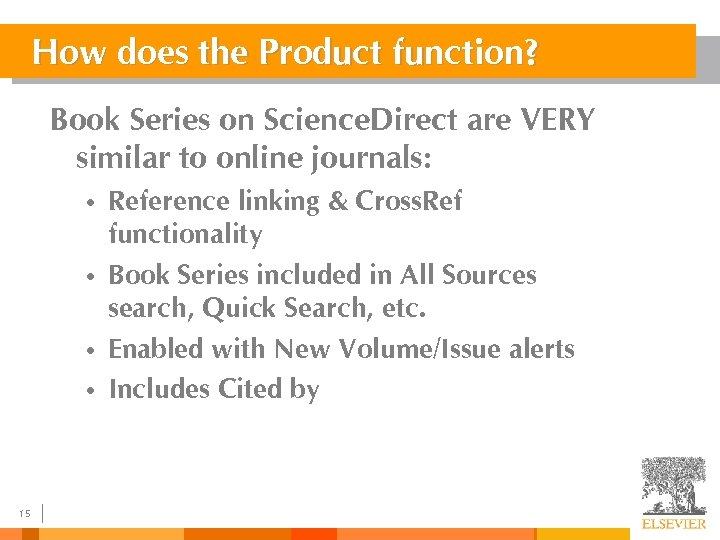 How does the Product function?

Book Series on ScienceDirect are VERY similar to online journals:

• Reference linking & CrossRef functionality
• Book Series included in All Sources search, Quick Search, etc.
• Enabled with New Volume/Issue alerts
• Includes Cited by

15

ELSEVIER